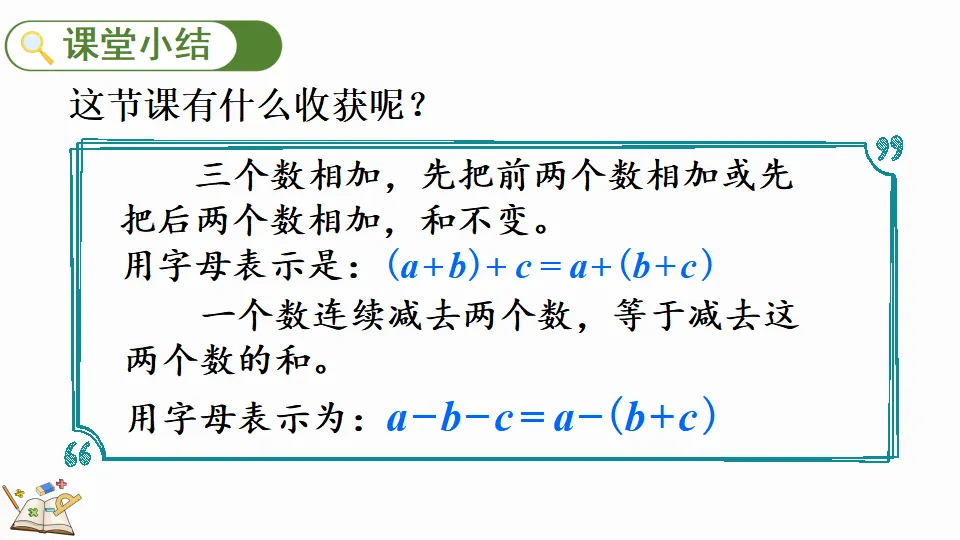 课堂小结

这节课有什么收获呢？

三个数相加，先把前两个数相加或先把后两个数相加，和不变。

用字母表示是：$(a+b)+c=a+(b+c)$

一个数连续减去两个数，等于减去这两个数的和。

用字母表示为：$a-b-c=a-(b+c)$